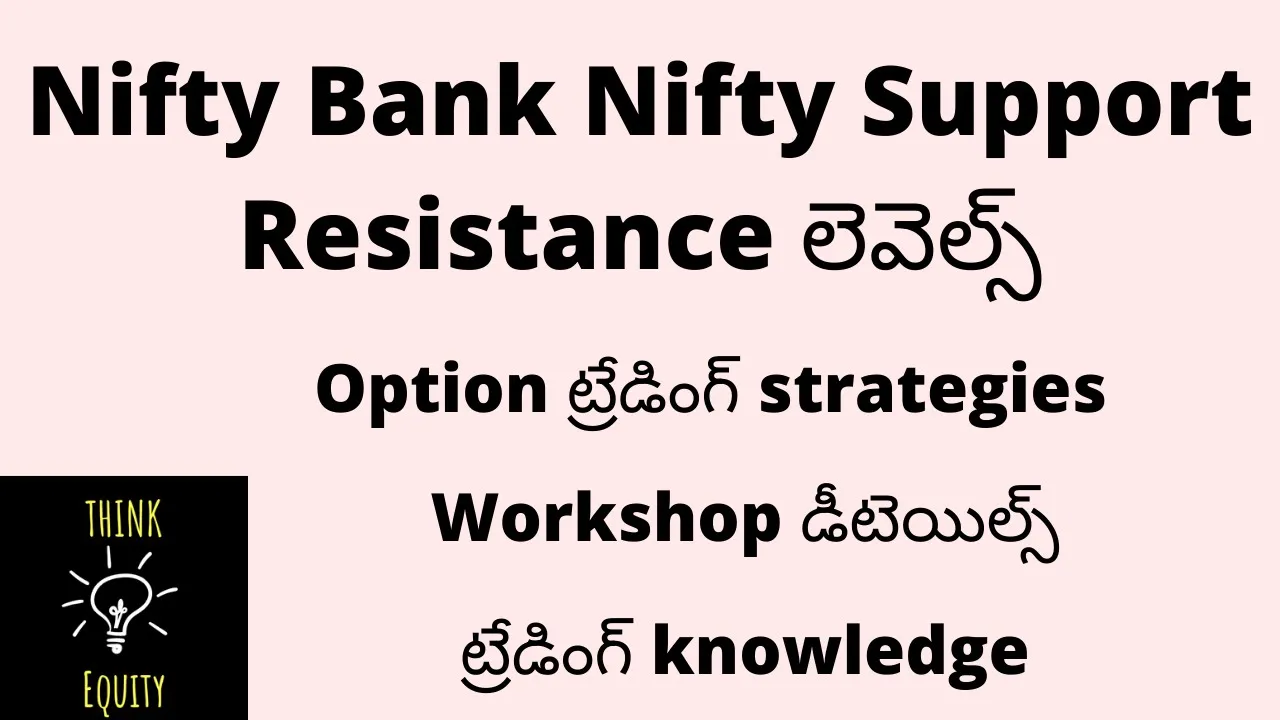 Nifty Bank Nifty Support Resistance లెవెల్స్

Option ట్రేడింగ్ strategies

Workshop డీటెయిల్స్

ట్రేడింగ్ knowledge

THINK

EQUITY